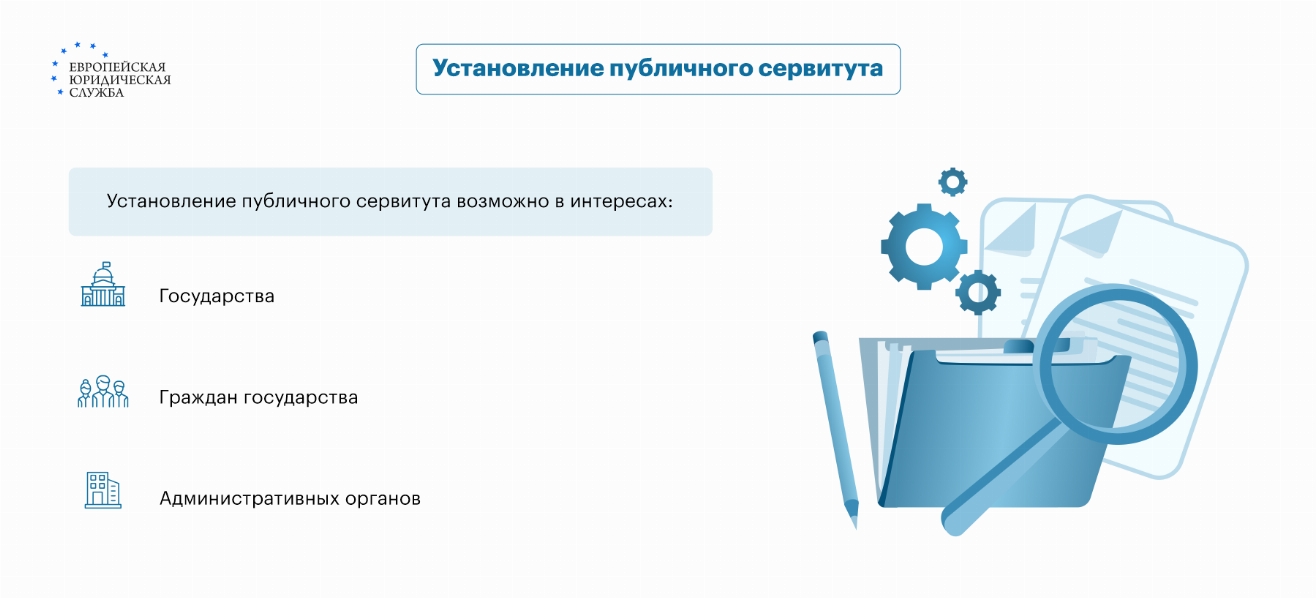 ЕВРОПЕЙСКАЯ
ЮРИДИЧЕСКАЯ
СЛУЖБА

Установление публичного сервитута

Установление публичного сервитута возможно в интересах:

Государства

Граждан государства

Административных органов